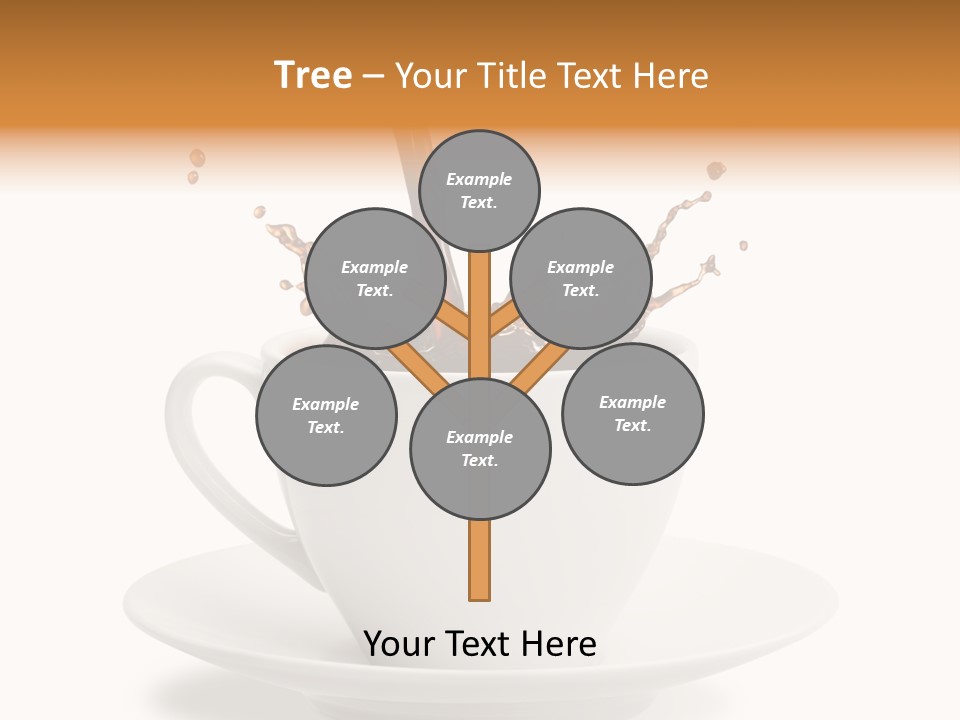 Tree – Your Title Text Here

Example Text.

Example Text.

Example Text.

Example Text.

Example Text.

Example Text.

Your Text Here